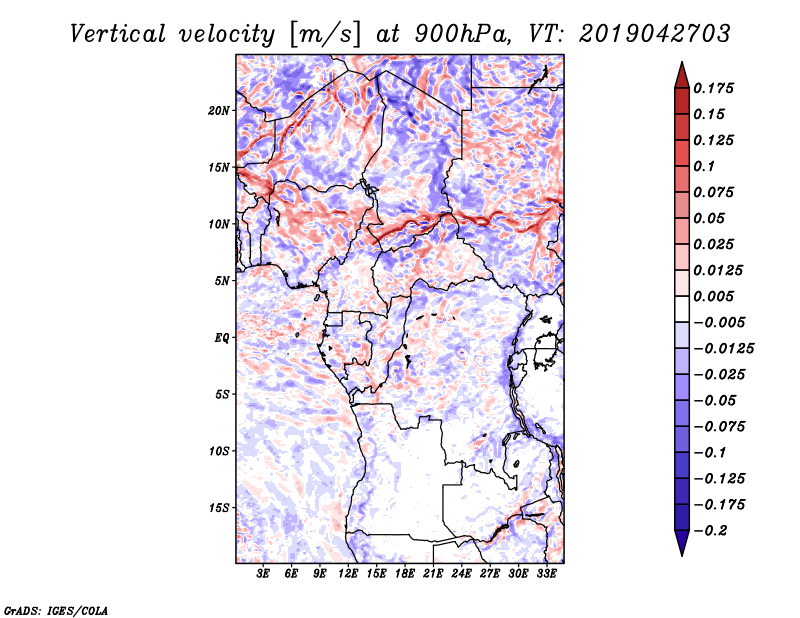 Vertical velocity [m/s] at 900hPa, VT: 2019042703

20N
15N
10N
5N
EQ
5S
10S
15S

3E 6E 9E 12E 15E 18E 21E 24E 27E 30E 33E

0.175
0.15
0.125
0.1
0.075
0.05
0.025
0.0125
0.005
−0.005
−0.0125
−0.025
−0.05
−0.075
−0.1
−0.125
−0.175
−0.2

GrADS: IGES/COLA